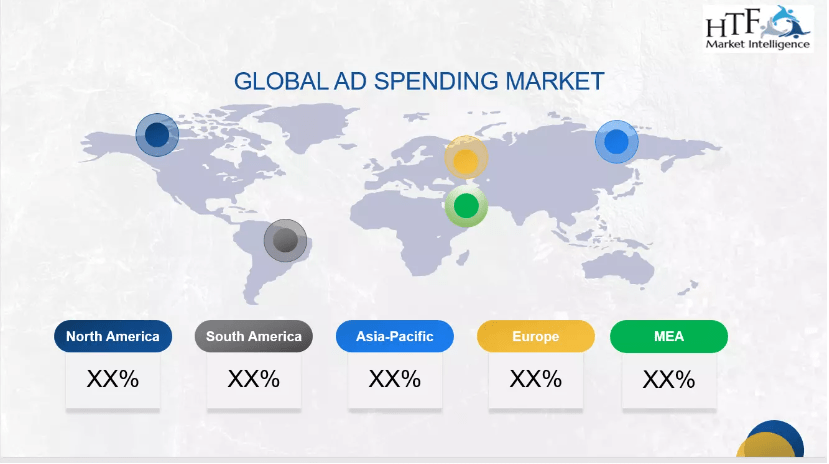 HTF
Market Intelligence

GLOBAL AD SPENDING MARKET

North America
XX%

South America
XX%

Asia-Pacific
XX%

Europe
XX%

MEA
XX%